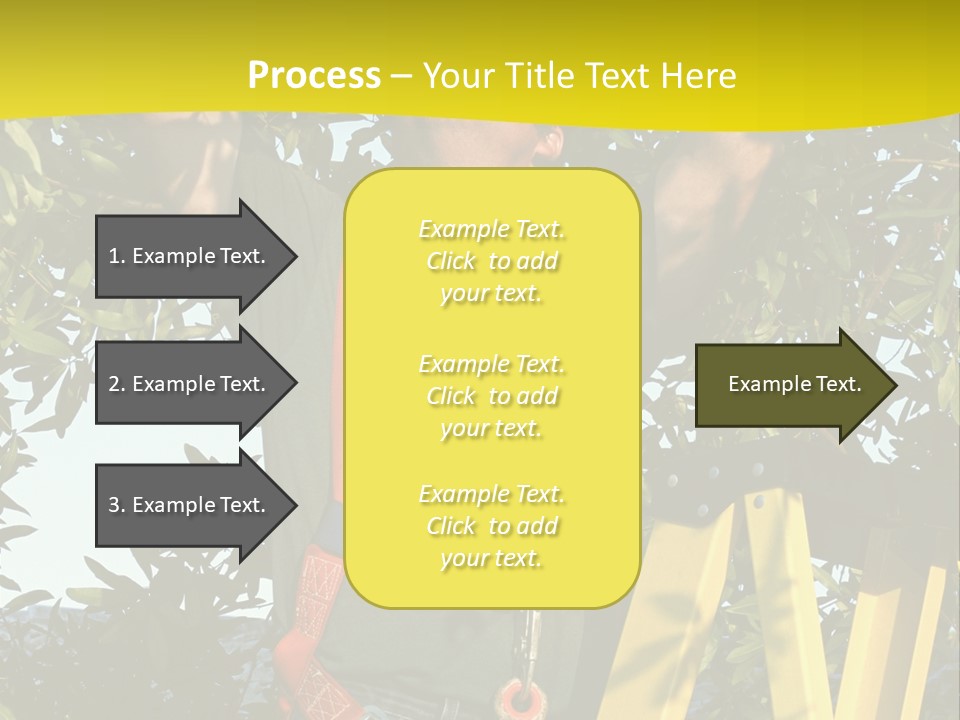 Process – Your Title Text Here

1. Example Text.

2. Example Text.

3. Example Text.

Example Text. Click to add your text.

Example Text. Click to add your text.

Example Text. Click to add your text.

Example Text.